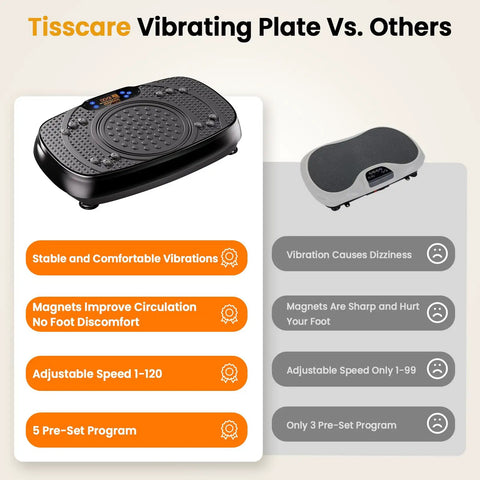 Tisscare Vibrating Plate Vs. Others

Stable and Comfortable Vibrations

Magnets Improve Circulation No Foot Discomfort

Adjustable Speed 1-120

5 Pre-Set Program

Vibration Causes Dizziness

Magnets Are Sharp and Hurt Your Foot

Adjustable Speed Only 1-99

Only 3 Pre-Set Program